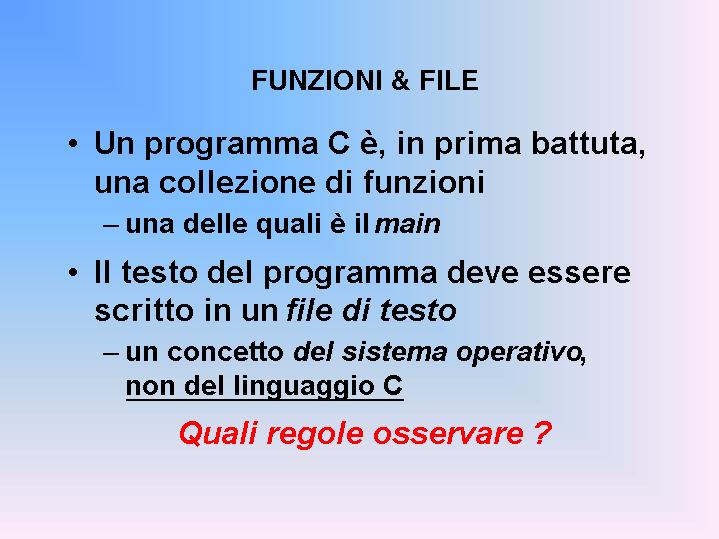 FUNZIONI & FILE

• Un programma C è, in prima battuta, una collezione di funzioni

– una delle quali è il main

• Il testo del programma deve essere scritto in un file di testo

– un concetto del sistema operativo, non del linguaggio C

Quali regole osservare ?